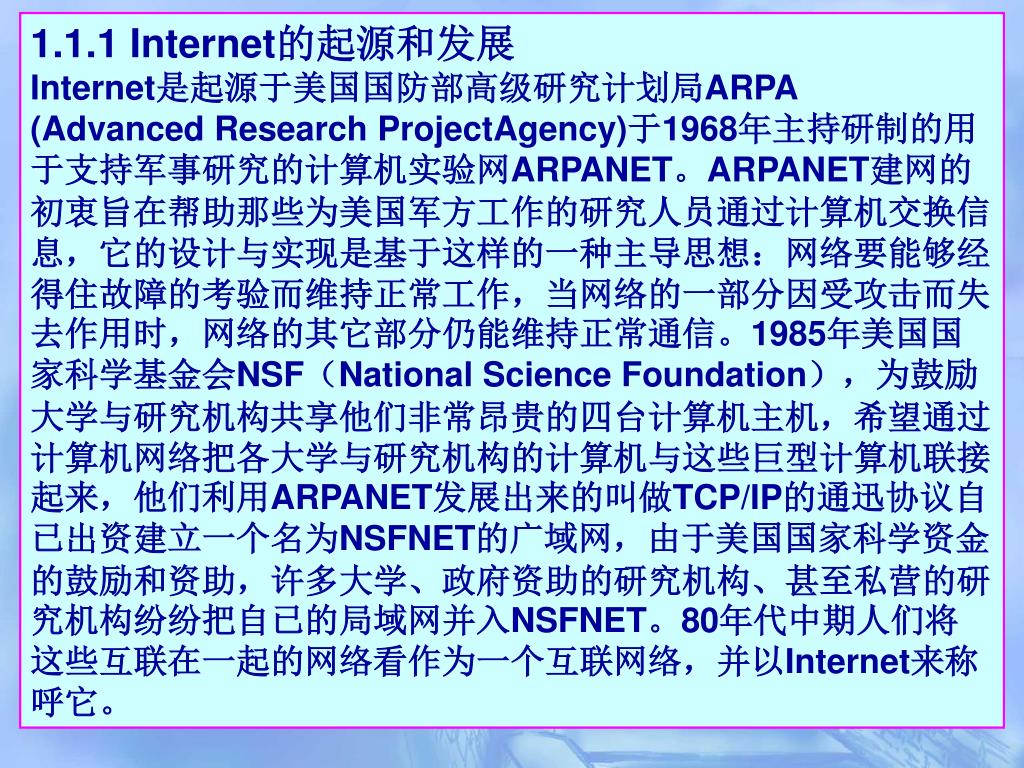 1.1.1 Internet的起源和发展

Internet是起源于美国国防部高级研究计划局ARPA (Advanced Research ProjectAgency)于1968年主持研制的用于支持军事研究的计算机实验网ARPANET。ARPANET建网的初衷旨在帮助那些为美国军方工作的研究人员通过计算机交换信息，它的设计与实现是基于这样的一种主导思想：网络要能够经得住故障的考验而维持正常工作，当网络的一部分因受攻击而失去作用时，网络的其它部分仍能维持正常通信。1985年美国国家科学基金会NSF（National Science Foundation），为鼓励大学与研究机构共享他们非常昂贵的四台计算机主机，希望通过计算机网络把各大学与研究机构的计算机与这些巨型计算机联接起来，他们利用ARPANET发展出来的叫做TCP/IP的通迅协议自已出资建立一个名为NSFNET的广域网，由于美国国家科学资金的鼓励和资助，许多大学、政府资助的研究机构、甚至私营的研究机构纷纷把自已的局域网并入NSFNET。80年代中期人们将这些互联在一起的网络看作为一个互联网络，并以Internet来称呼它。